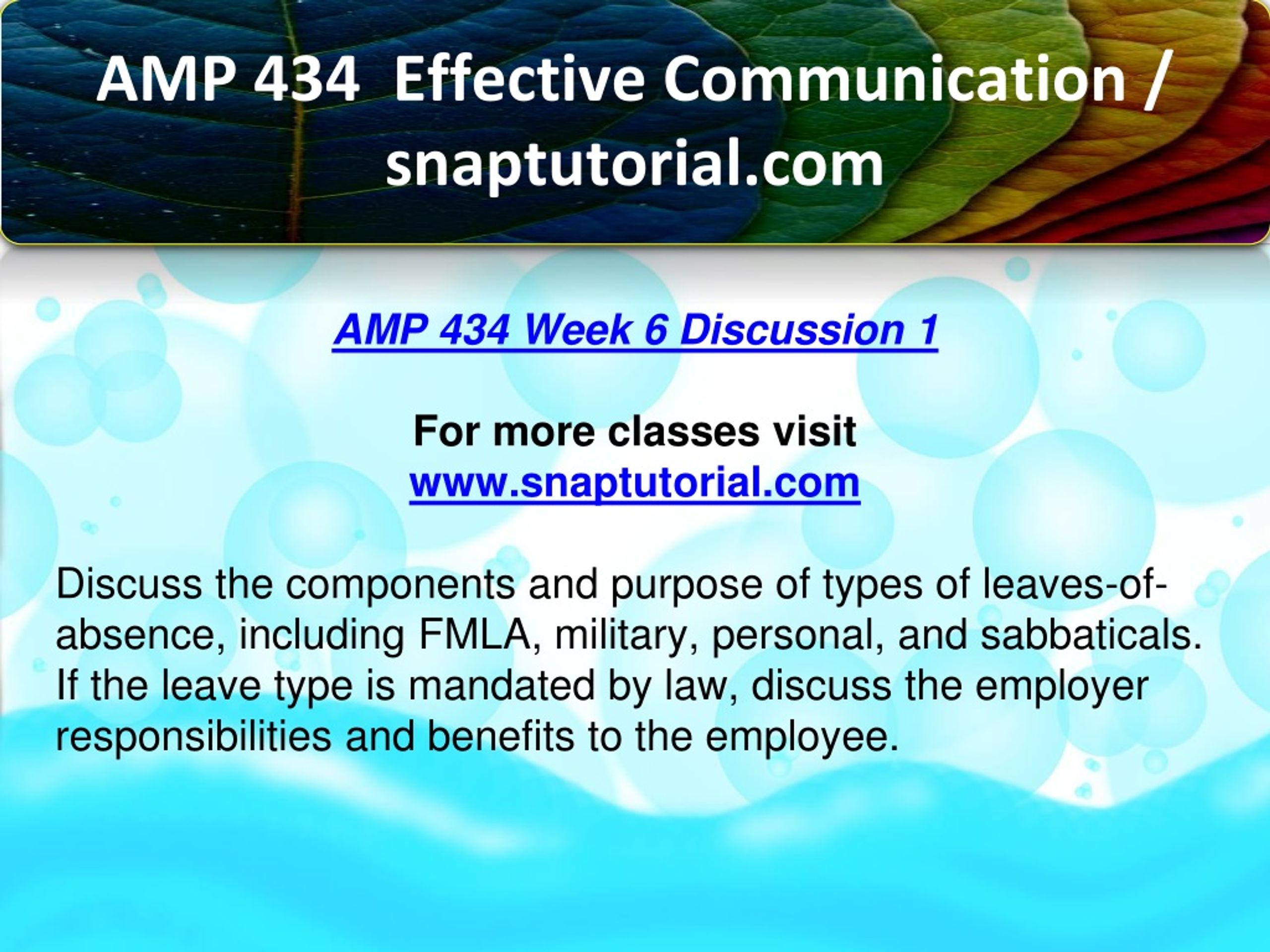 AMP 434 Effective Communication / snaptutorial.com

AMP 434 Week 6 Discussion 1

For more classes visit
www.snaptutorial.com

Discuss the components and purpose of types of leaves-of-absence, including FMLA, military, personal, and sabbaticals. If the leave type is mandated by law, discuss the employer responsibilities and benefits to the employee.